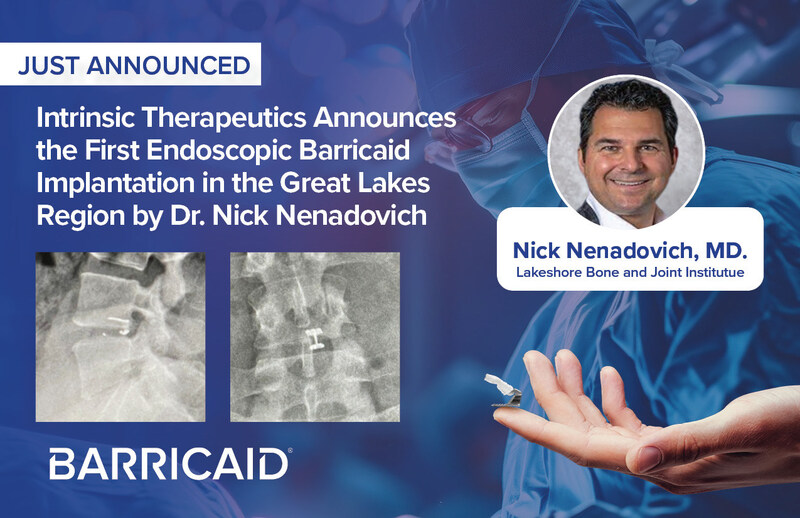 JUST ANNOUNCED

Intrinsic Therapeutics Announces the First Endoscopic Barricaid Implantation in the Great Lakes Region by Dr. Nick Nenadovich

Nick Nenadovich, MD.
Lakeshore Bone and Joint Institutue

BARRICAID®